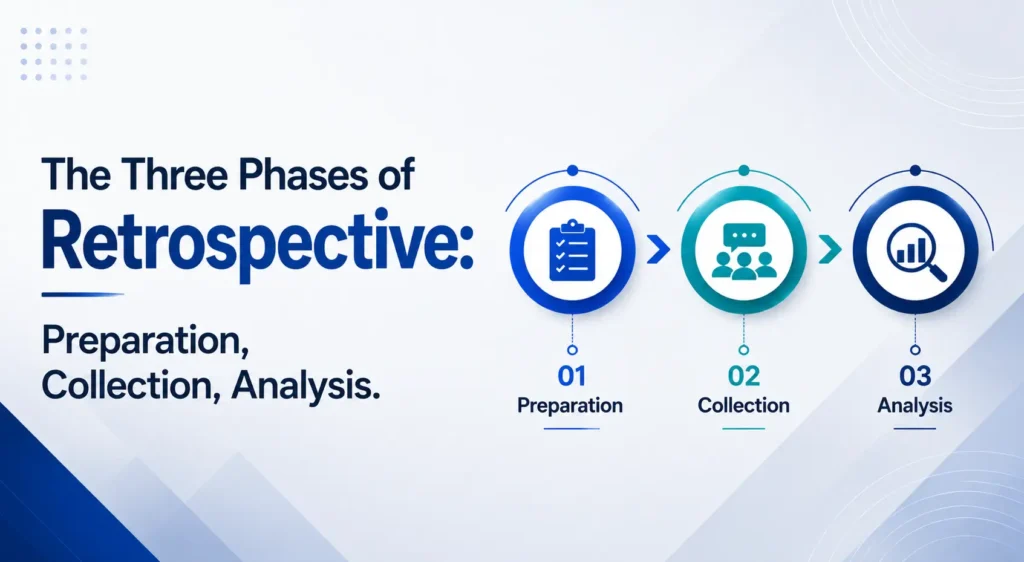 The Three Phases of
Retrospective:

Preparation, Collection, Analysis.

01
Preparation

02
Collection

03
Analysis